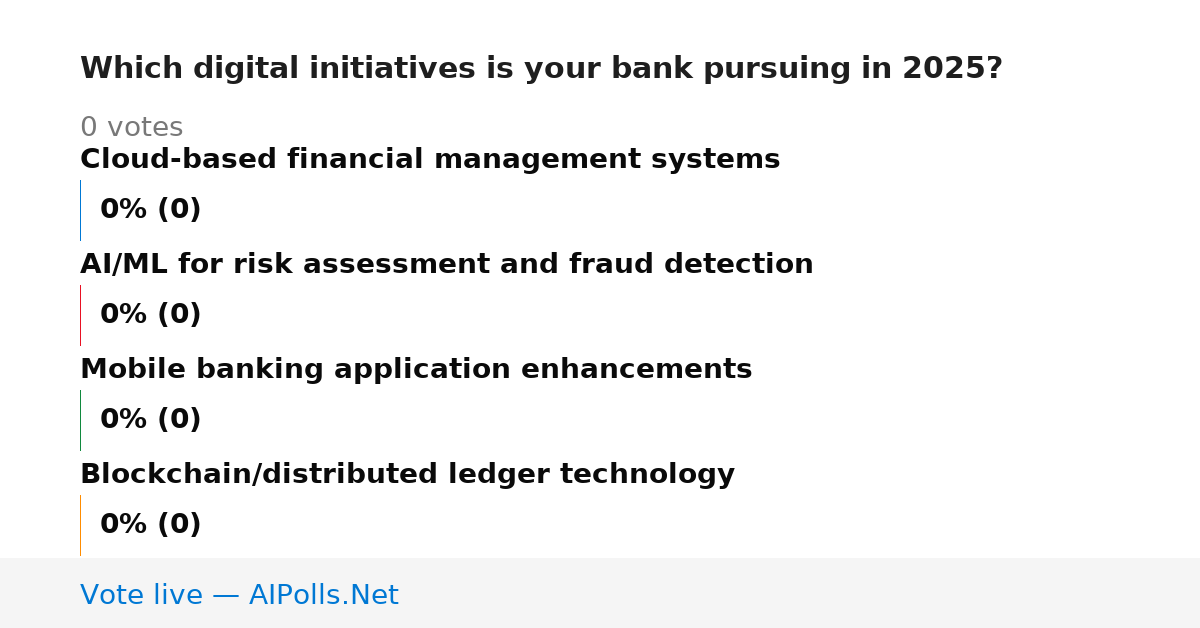 Which digital initiatives is your bank pursuing in 2025?

0 votes

Cloud-based financial management systems

0% (0)

AI/ML for risk assessment and fraud detection

0% (0)

Mobile banking application enhancements

0% (0)

Blockchain/distributed ledger technology

0% (0)

Vote live — AIPolls.Net